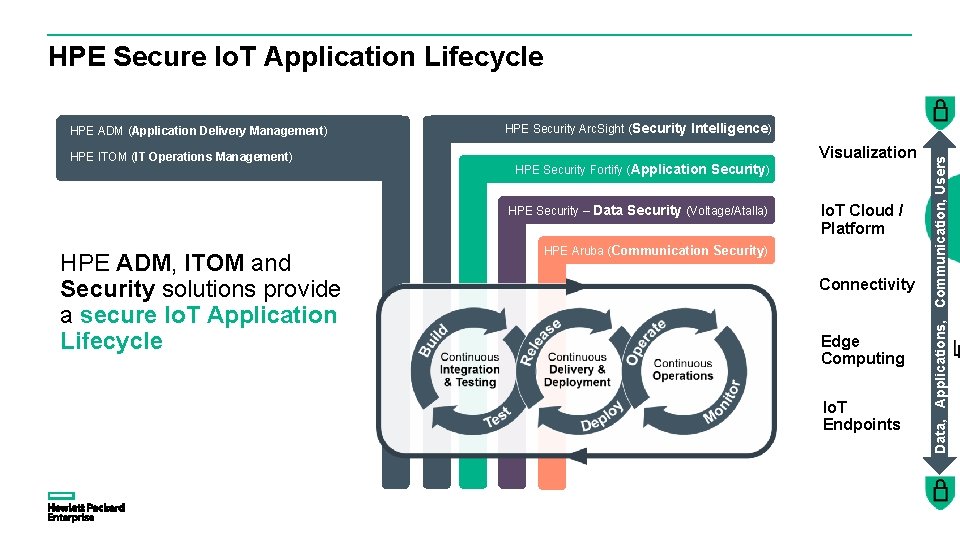 HPE Secure IoT Application Lifecycle

HPE ADM (Application Delivery Management)

HPE ITOM (IT Operations Management)

HPE Security ArcSight (Security Intelligence)

HPE Security Fortify (Application Security)

HPE Security – Data Security (Voltage/Atalla)

HPE Aruba (Communication Security)

HPE ADM, ITOM and Security solutions provide a secure IoT Application Lifecycle

Build

Continuous Integration & Testing

Test

Release

Continuous Delivery & Deployment

Deploy

Operate

Continuous Operations

Monitor

Visualization

IoT Cloud / Platform

Connectivity

Edge Computing

IoT Endpoints

Data, Applications, Communication, Users

Hewlett Packard Enterprise